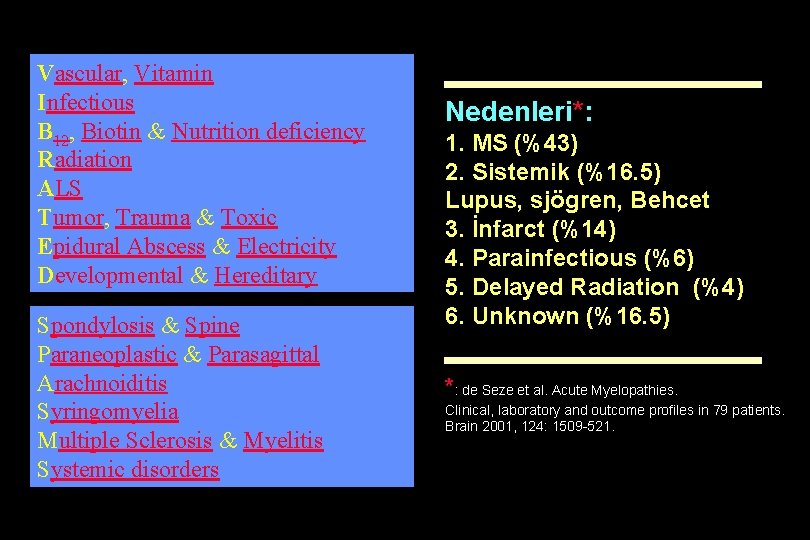 Vascular, Vitamin
Infectious
$B_{12}$, Biotin & Nutrition deficiency
Radiation
ALS
Tumor, Trauma & Toxic
Epidural Abscess & Electricity
Developmental & Hereditary

Spondylosis & Spine
Paraneoplastic & Parasagittal
Arachnoiditis
Syringomyelia
Multiple Sclerosis & Myelitis
Systemic disorders

Nedenleri*:
1. MS (%43)
2. Sistemik (%16.5)
Lupus, sjögren, Behcet
3. İnfarct (%14)
4. Parainfectious (%6)
5. Delayed Radiation (%4)
6. Unknown (%16.5)

*: de Seze et al. Acute Myelopathies. Clinical, laboratory and outcome profiles in 79 patients. Brain 2001, 124: 1509-521.